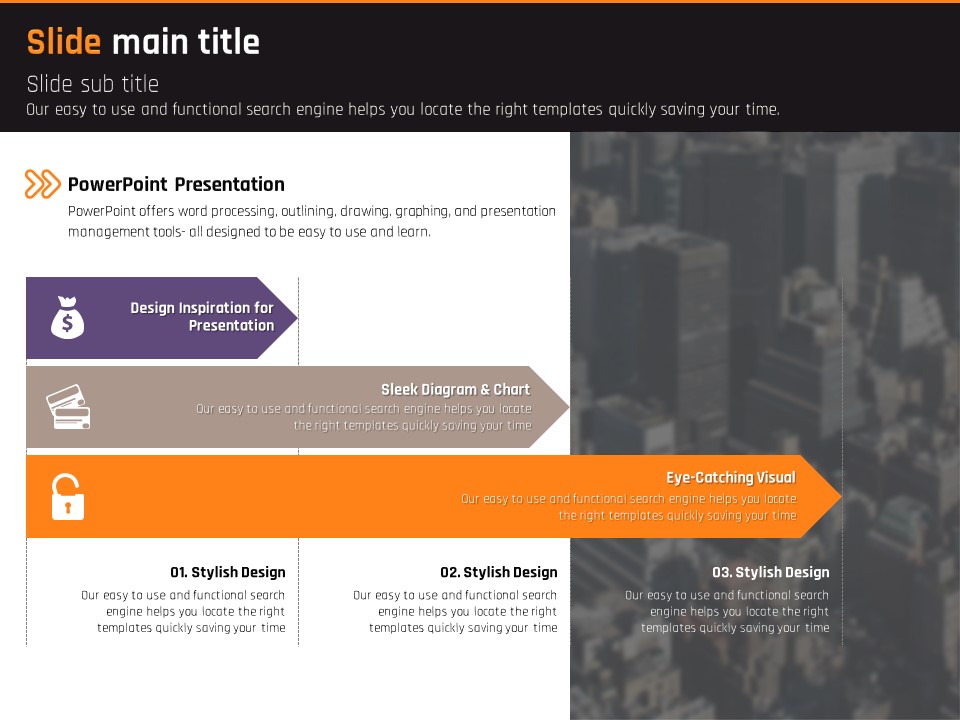 Slide main title

Slide sub title
Our easy to use and functional search engine helps you locate the right templates quickly saving your time.

PowerPoint Presentation
PowerPoint offers word processing, outlining, drawing, graphing, and presentation management tools- all designed to be easy to use and learn.

Design Inspiration for Presentation

Sleek Diagram & Chart
Our easy to use and functional search engine helps you locate the right templates quickly saving your time

Eye-Catching Visual
Our easy to use and functional search engine helps you locate the right templates quickly saving your time

01. Stylish Design
Our easy to use and functional search engine helps you locate the right templates quickly saving your time

02. Stylish Design
Our easy to use and functional search engine helps you locate the right templates quickly saving your time

03. Stylish Design
Our easy to use and functional search engine helps you locate the right templates quickly saving your time